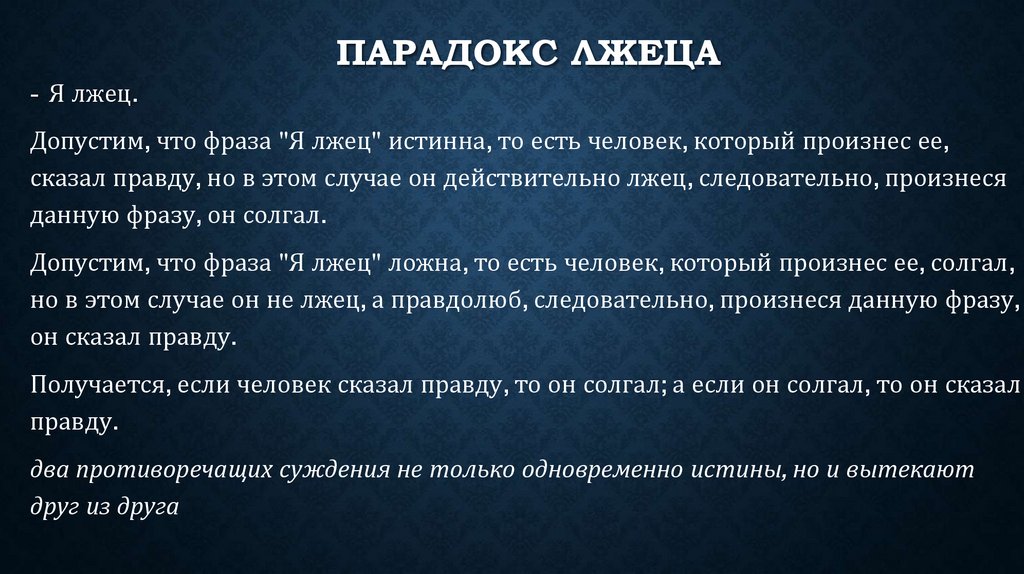 ПАРАДОКС ЛЖЕЦА

- Я лжец.

Допустим, что фраза "Я лжец" истинна, то есть человек, который произнес ее, сказал правду, но в этом случае он действительно лжец, следовательно, произнеся данную фразу, он солгал.

Допустим, что фраза "Я лжец" ложна, то есть человек, который произнес ее, солгал, но в этом случае он не лжец, а правдолюб, следовательно, произнеся данную фразу, он сказал правду.

Получается, если человек сказал правду, то он солгал; а если он солгал, то он сказал правду.

два противоречащих суждения не только одновременно истины, но и вытекают друг из друга